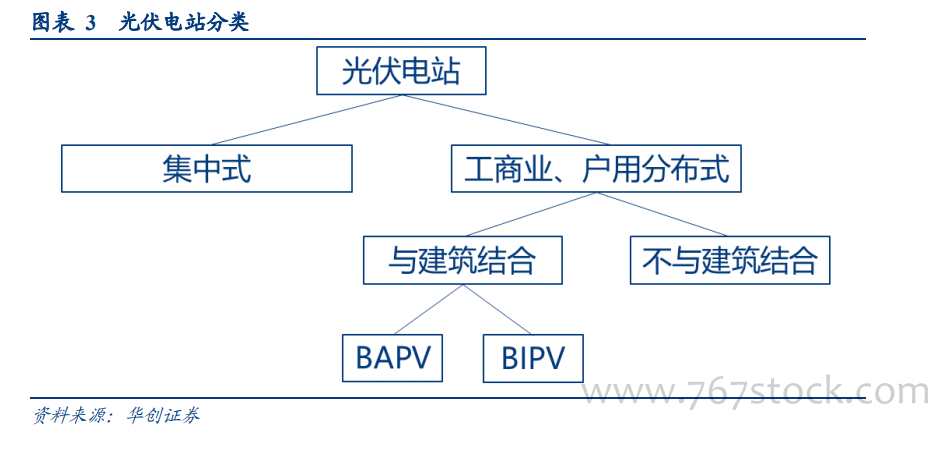 图表 3 光伏电站分类

光伏电站

集中式

工商业、户用分布式

与建筑结合

不与建筑结合

BAPV

BIPV

www.767stock.com

资料来源：华创证券